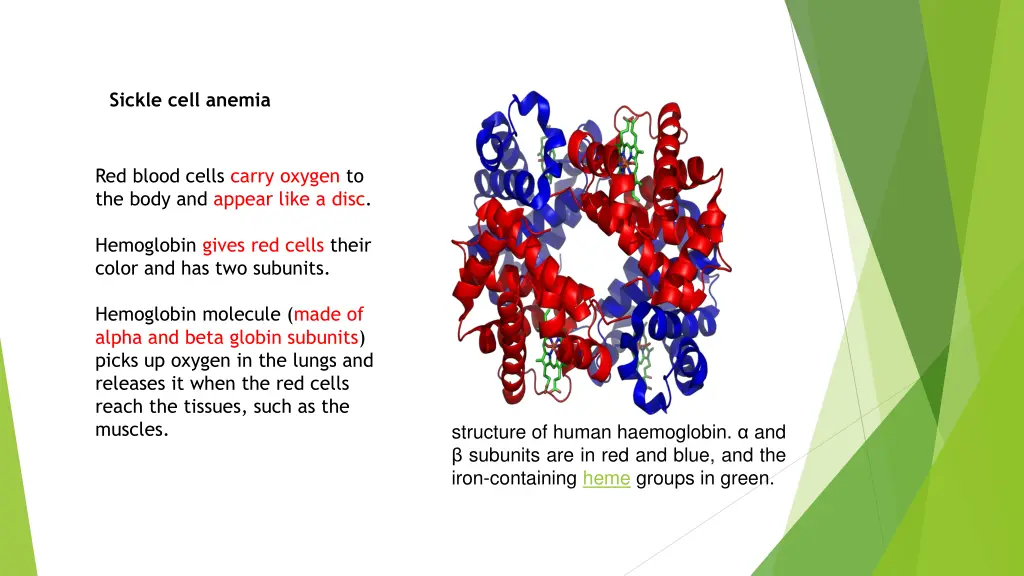 Sickle cell anemia

Red blood cells carry oxygen to the body and appear like a disc.

Hemoglobin gives red cells their color and has two subunits.

Hemoglobin molecule (made of alpha and beta globin subunits) picks up oxygen in the lungs and releases it when the red cells reach the tissues, such as the muscles.

structure of human haemoglobin. α and β subunits are in red and blue, and the iron-containing heme groups in green.